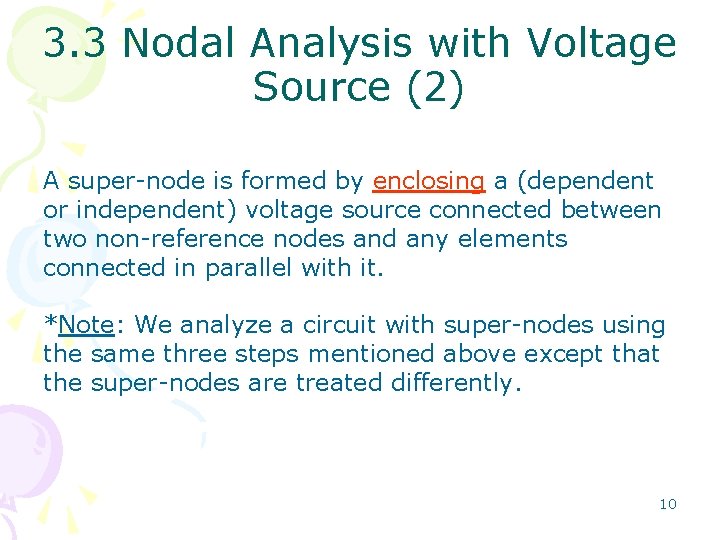 3.3 Nodal Analysis with Voltage Source (2)

A super-node is formed by enclosing a (dependent or independent) voltage source connected between two non-reference nodes and any elements connected in parallel with it.

*Note: We analyze a circuit with super-nodes using the same three steps mentioned above except that the super-nodes are treated differently.

10